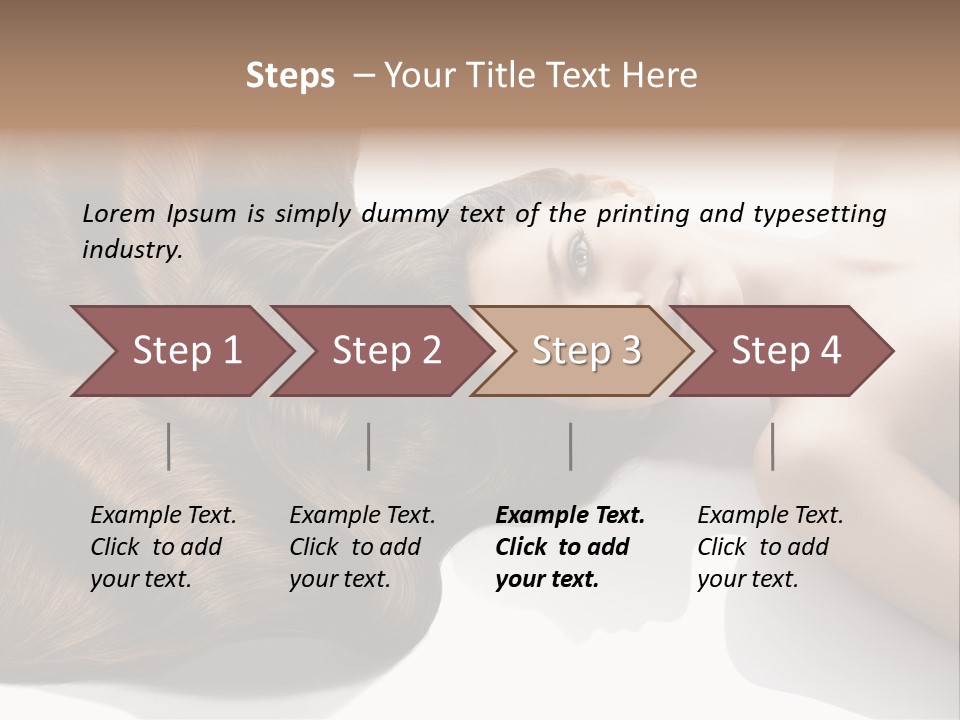 Steps – Your Title Text Here

Lorem Ipsum is simply dummy text of the printing and typesetting industry.

Step 1

Step 2

Step 3

Step 4

Example Text. Click to add your text.

Example Text. Click to add your text.

Example Text. Click to add your text.

Example Text. Click to add your text.